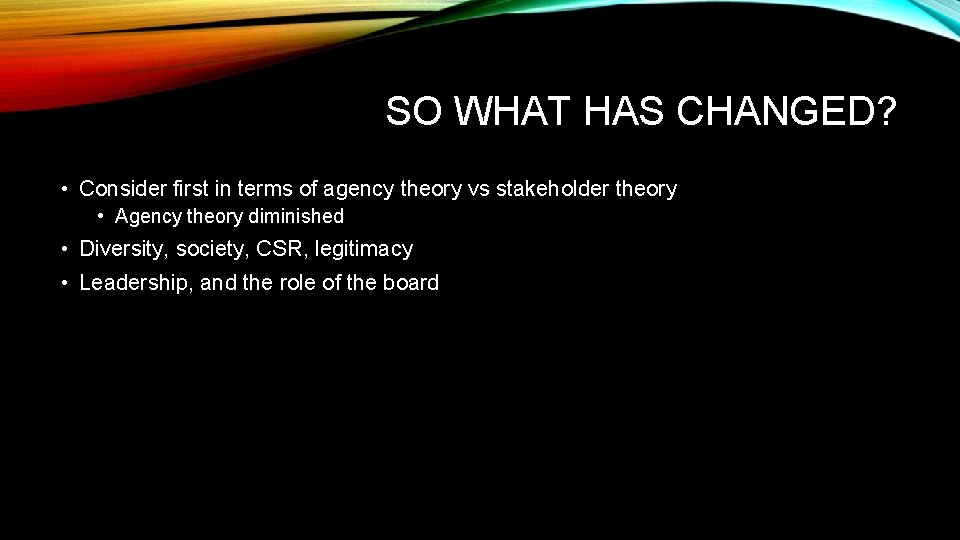 SO WHAT HAS CHANGED?

• Consider first in terms of agency theory vs stakeholder theory
  • Agency theory diminished
• Diversity, society, CSR, legitimacy
• Leadership, and the role of the board